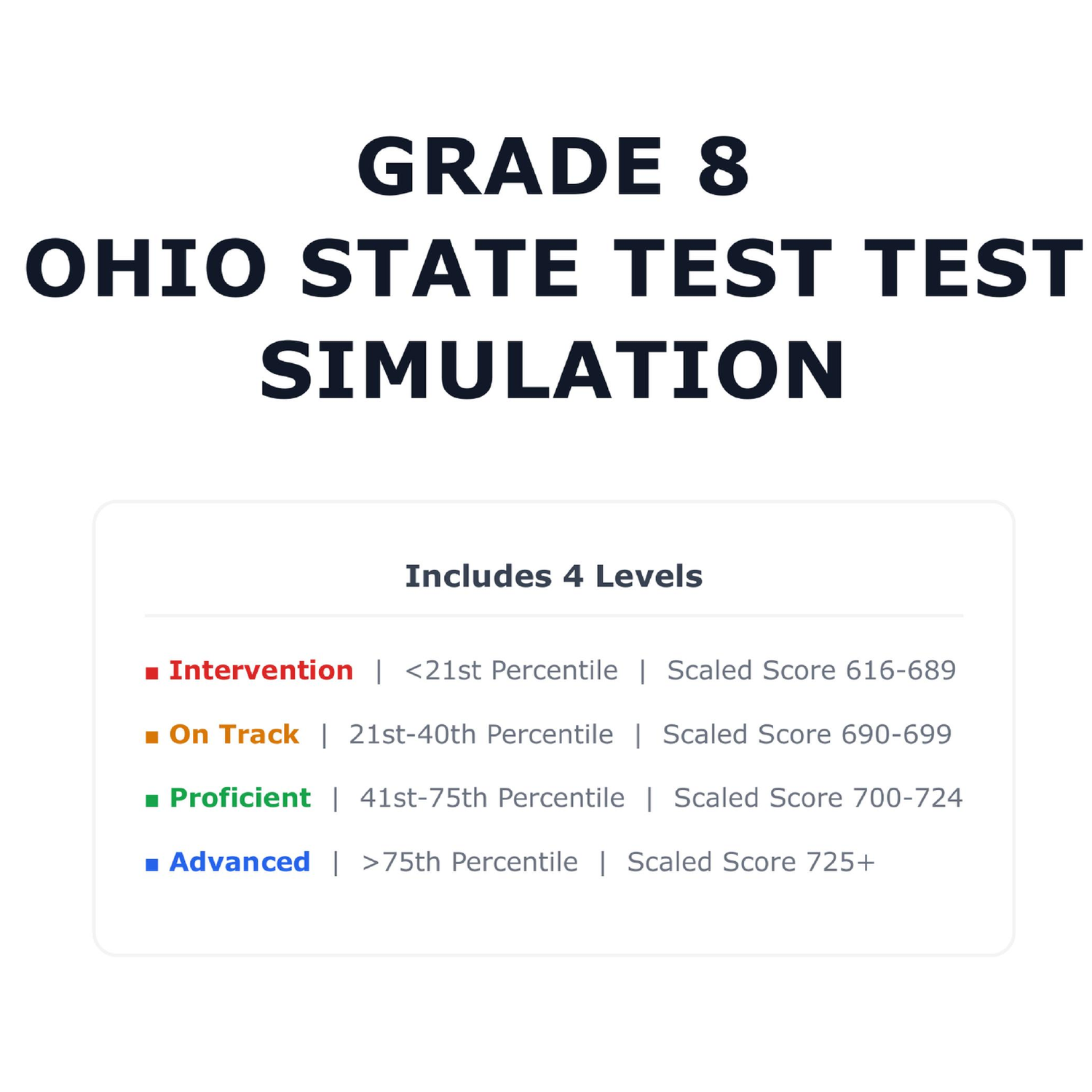 GRADE 8
OHIO STATE TEST TEST SIMULATION

Includes 4 Levels

■ Intervention | <21st Percentile | Scaled Score 616-689

■ On Track | 21st-40th Percentile | Scaled Score 690-699

■ Proficient | 41st-75th Percentile | Scaled Score 700-724

■ Advanced | >75th Percentile | Scaled Score 725+